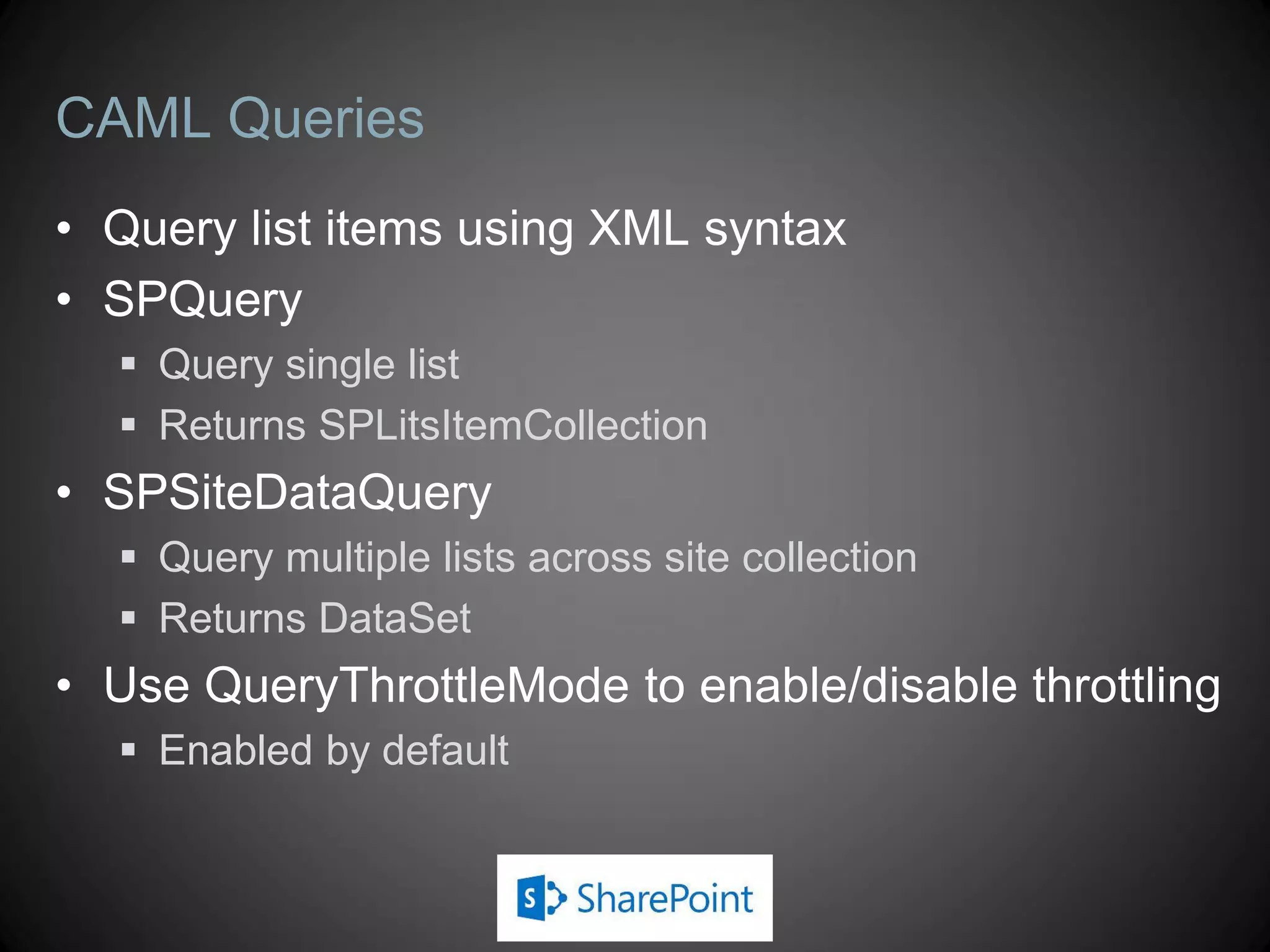 CAML Queries

• Query list items using XML syntax
• SPQuery
  ▪ Query single list
  ▪ Returns SPLitsItemCollection
• SPSiteDataQuery
  ▪ Query multiple lists across site collection
  ▪ Returns DataSet
• Use QueryThrottleMode to enable/disable throttling
  ▪ Enabled by default

S SharePoint